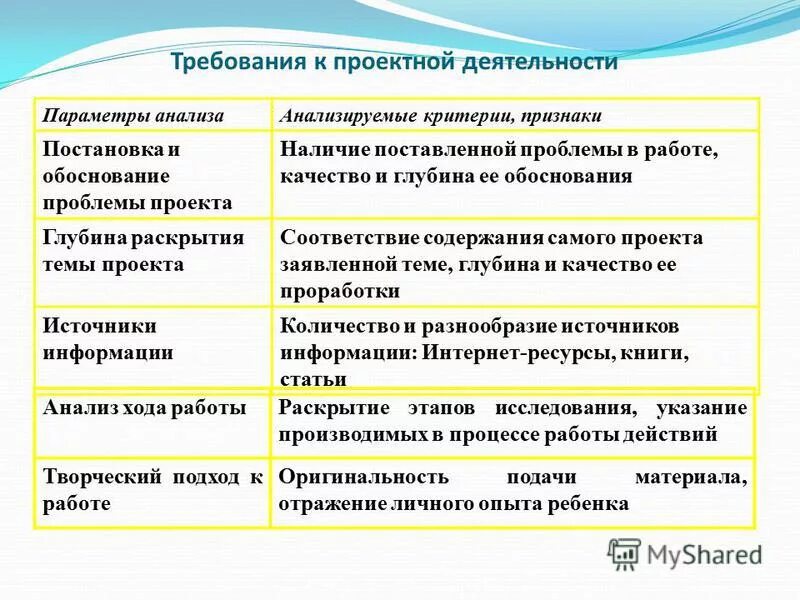 Требования к проектной деятельности

| Параметры анализа | Анализируемые критерии, признаки |
|---|---|
| Постановка и обоснование проблемы проекта | Наличие поставленной проблемы в работе, качество и глубина ее обоснования |
| Глубина раскрытия темы проекта | Соответствие содержания самого проекта заявленной теме, глубина и качество ее проработки |
| Источники информации | Количество и разнообразие источников информации: Интернет-ресурсы, книги, статьи |
| Анализ хода работы | Раскрытие этапов исследования, указание производимых в процессе работы действий |
| Творческий подход к работе | Оригинальность подачи материала, отражение личного опыта ребенка |

MyShared